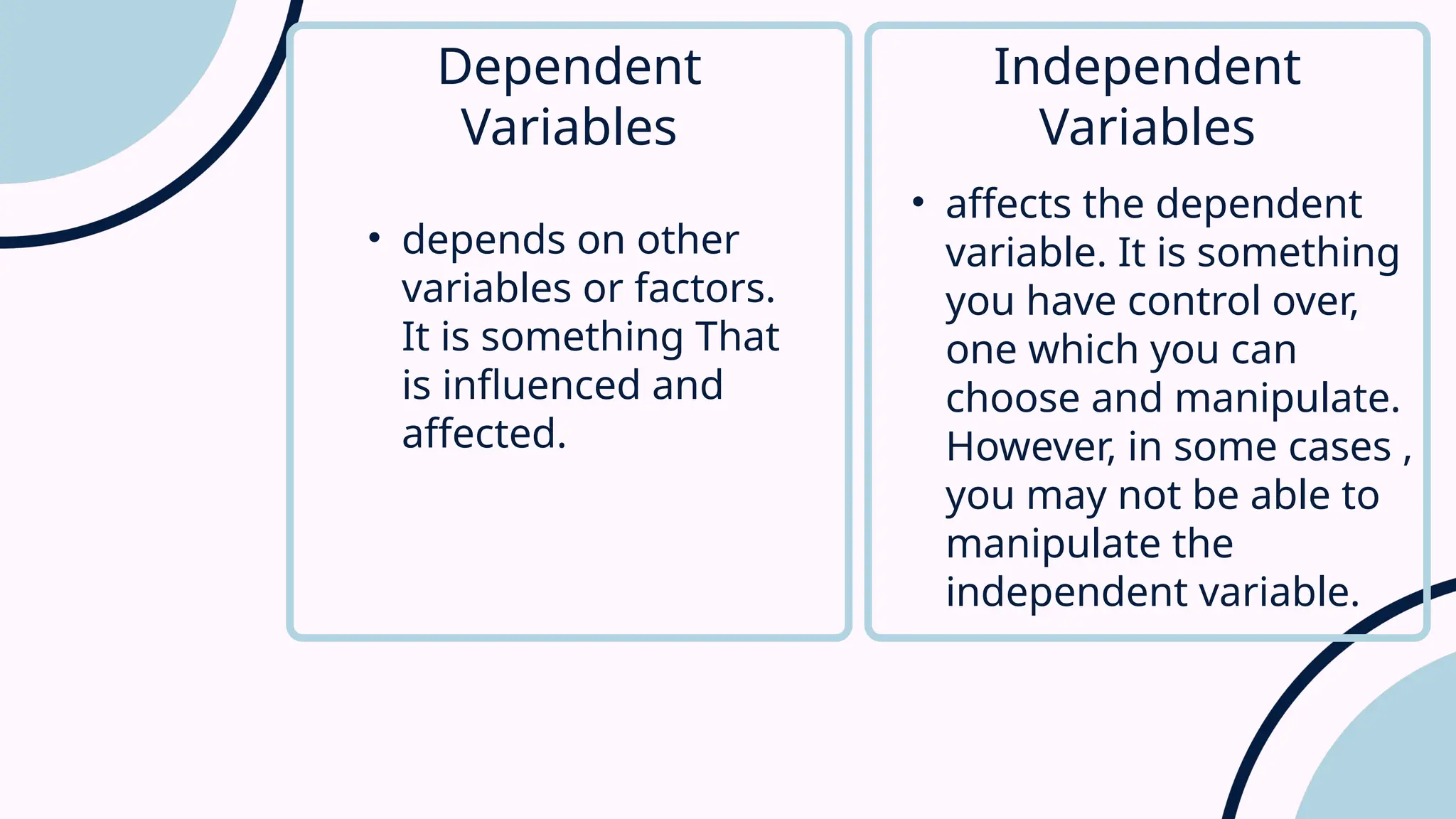 Dependent Variables

• depends on other variables or factors. It is something That is influenced and affected.

Independent Variables

• affects the dependent variable. It is something you have control over, one which you can choose and manipulate. However, in some cases , you may not be able to manipulate the independent variable.